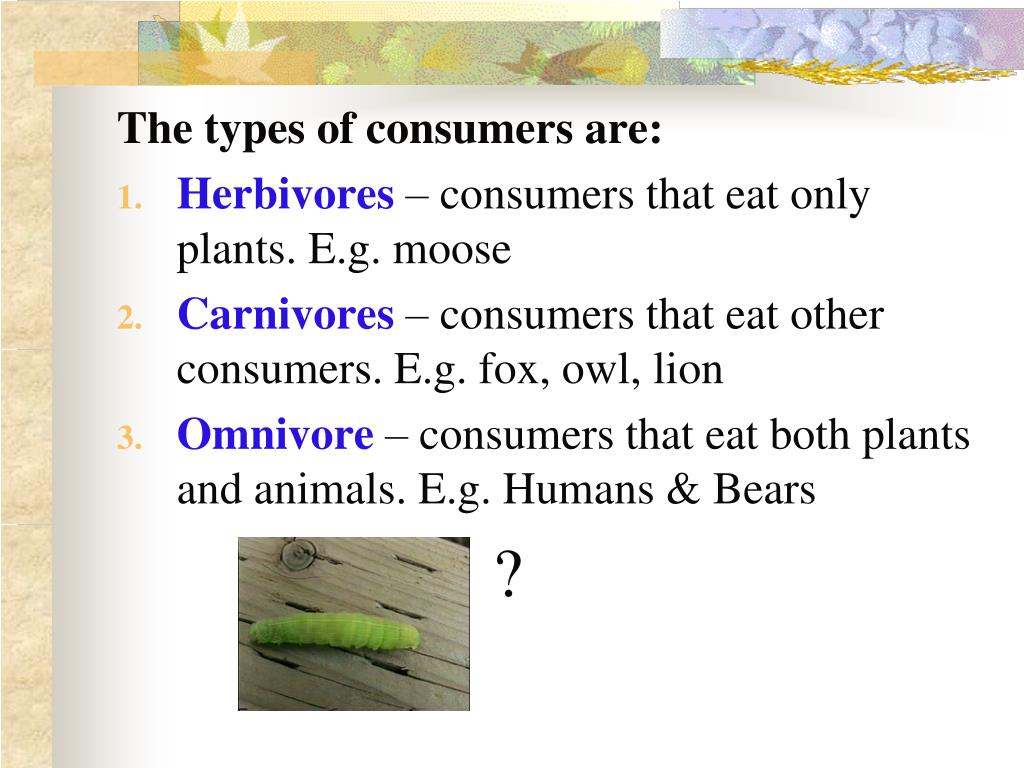 The types of consumers are:

1. Herbivores – consumers that eat only plants. E.g. moose
2. Carnivores – consumers that eat other consumers. E.g. fox, owl, lion
3. Omnivore – consumers that eat both plants and animals. E.g. Humans & Bears

?